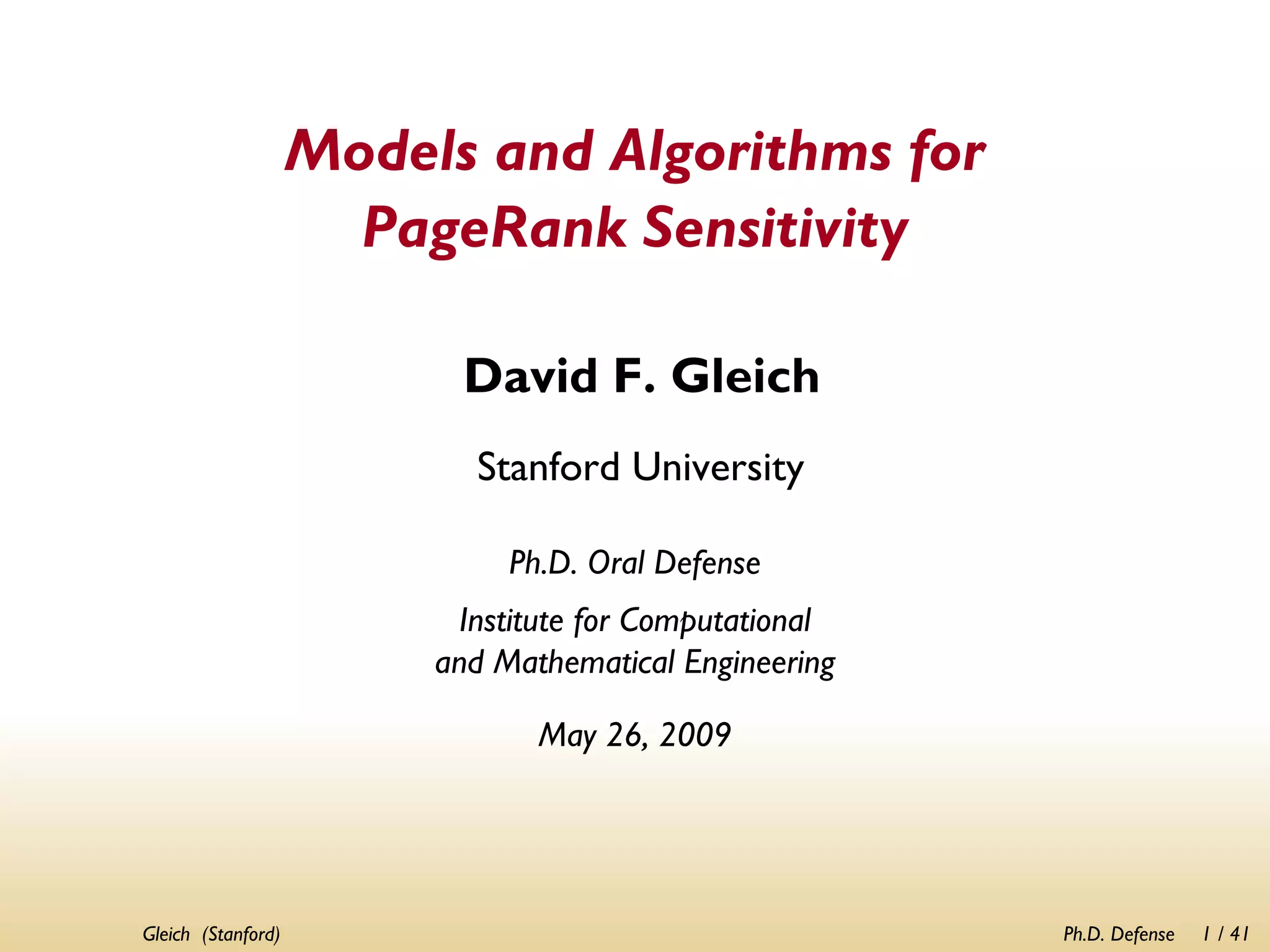 Models and Algorithms for PageRank Sensitivity

David F. Gleich

Stanford University

Ph.D. Oral Defense

Institute for Computational and Mathematical Engineering

May 26, 2009

Gleich (Stanford)

Ph.D. Defense 1 / 41